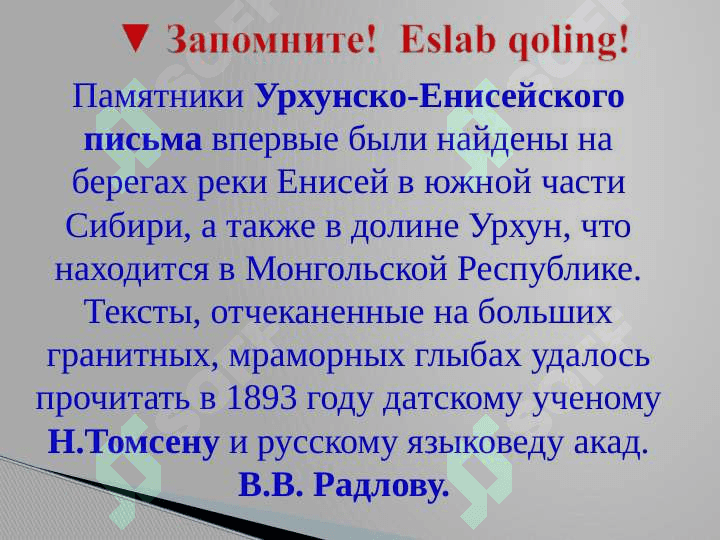 ▼ Запомните! Eslab qoling!

Памятники Урхунско-Енисейского письма впервые были найдены на берегах реки Енисей в южной части Сибири, а также в долине Урхун, что находится в Монгольской Республике. Тексты, отчеканенные на больших гранитных, мраморных глыбах удалось прочитать в 1893 году датскому ученому Н.Томсену и русскому языковеду акад. В.В. Радлову.